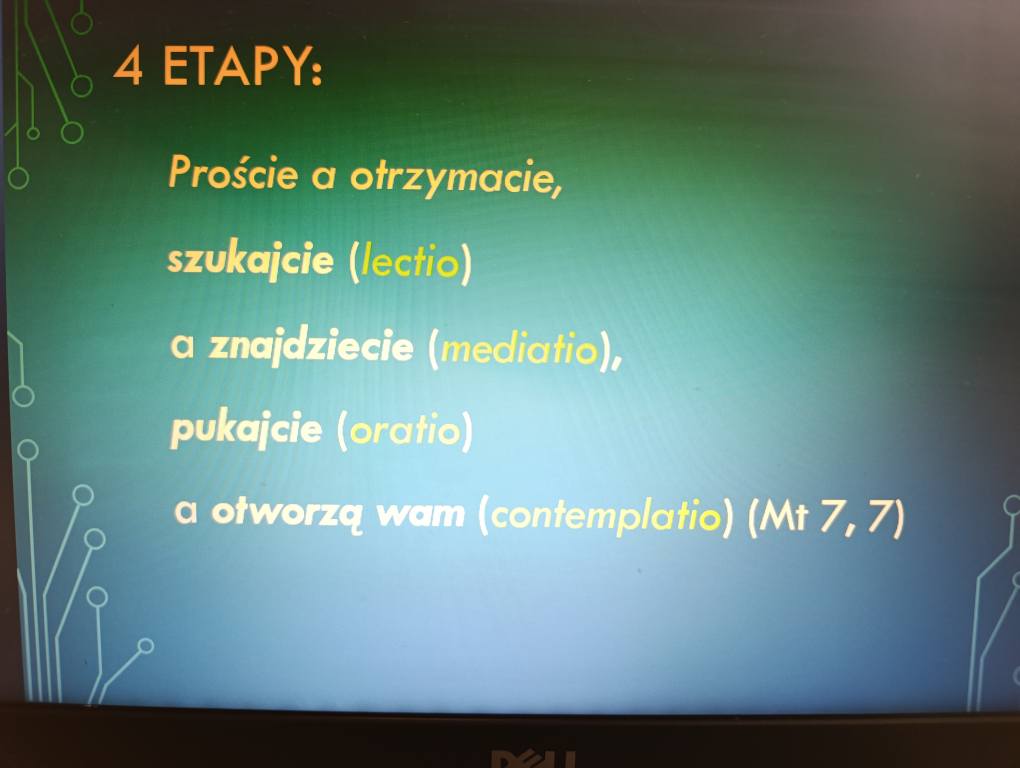 4 ETAPY:

Proście a otrzymacie,

szukajcie (lectio)

a znajdziecie (mediatio),

pukajcie (oratio)

a otworzą wam (contemplatio) (Mt 7, 7)

DELL